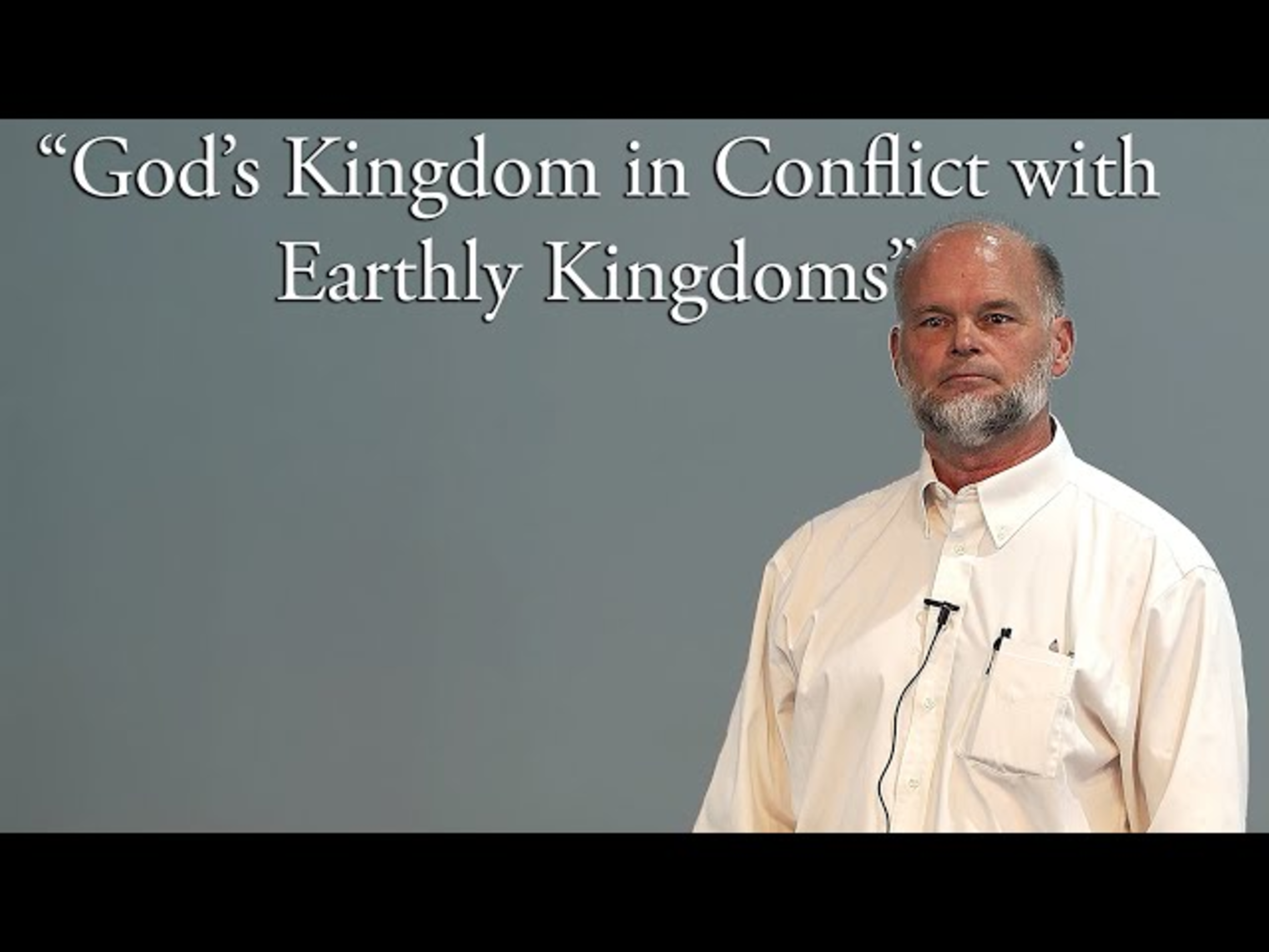 “God’s Kingdom in Conflict with Earthly Kingdoms”